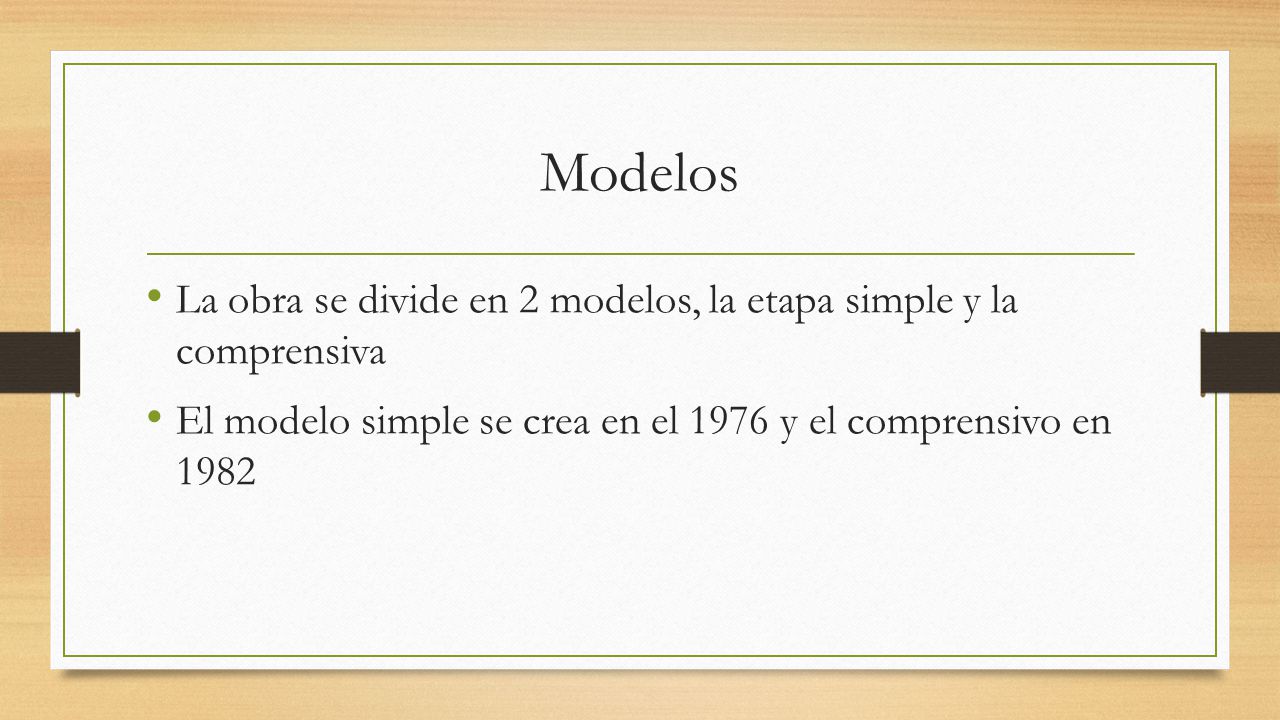 Modelos

• La obra se divide en 2 modelos, la etapa simple y la comprensiva

• El modelo simple se crea en el 1976 y el comprensivo en 1982